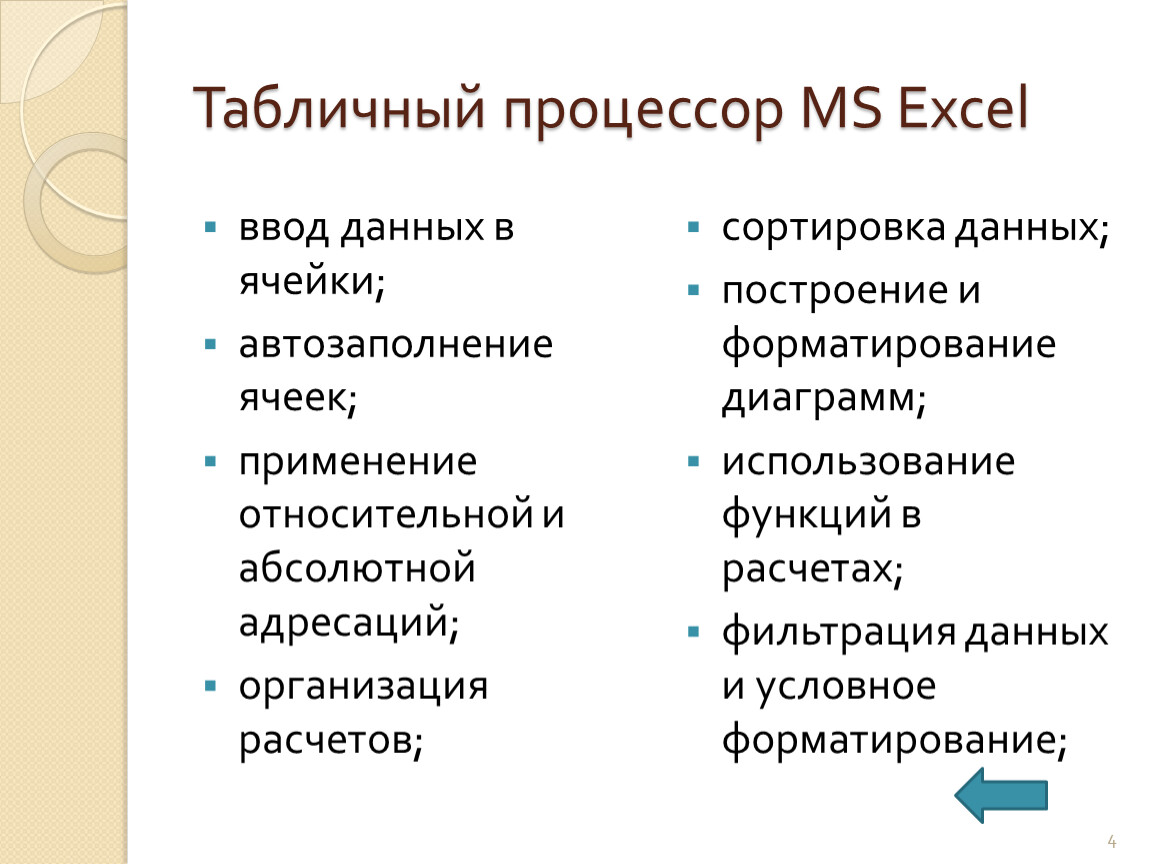 Табличный процессор MS Excel

- ввод данных в ячейки;
- автозаполнение ячеек;
- применение относительной и абсолютной адресаций;
- организация расчетов;

- сортировка данных;
- построение и форматирование диаграмм;
- использование функций в расчетах;
- фильтрация данных и условное форматирование;

4